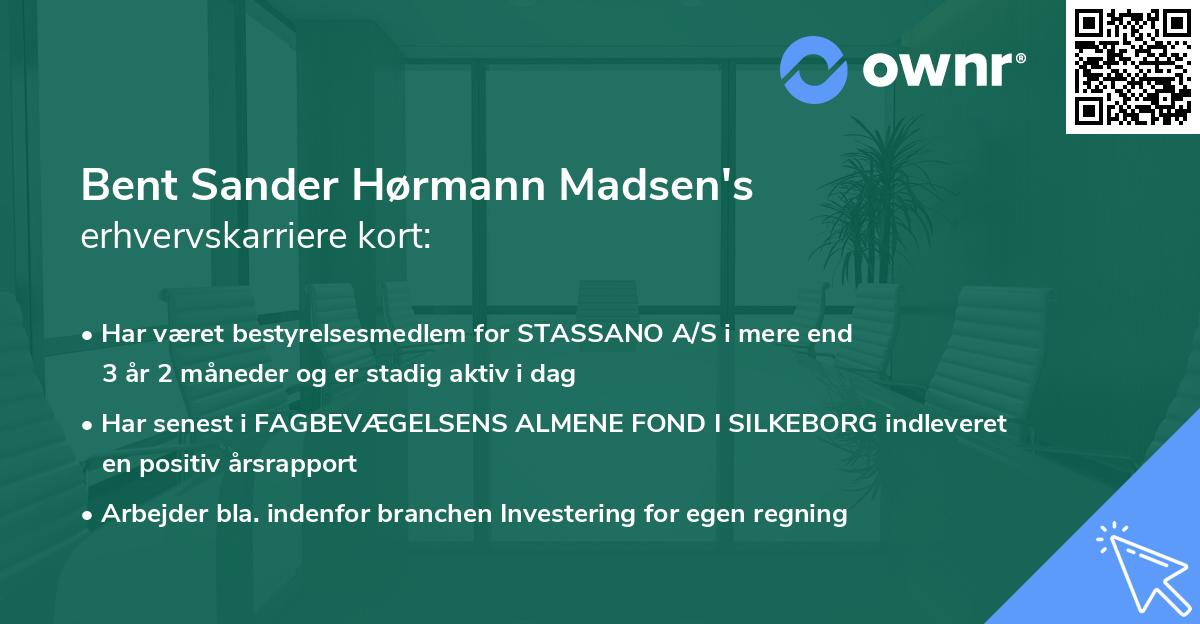 ownr®

Bent Sander Hørmann Madsen's
erhvervskarriere kort:

• Har været bestyrelsesmedlem for STASSANO A/S i mere end 3 år 2 måneder og er stadig aktiv i dag

• Har senest i FAGBEVÆGELSENS ALMENE FOND I SILKEBORG indleveret en positiv årsrapport

• Arbejder bla. indenfor branchen Investering for egen regning